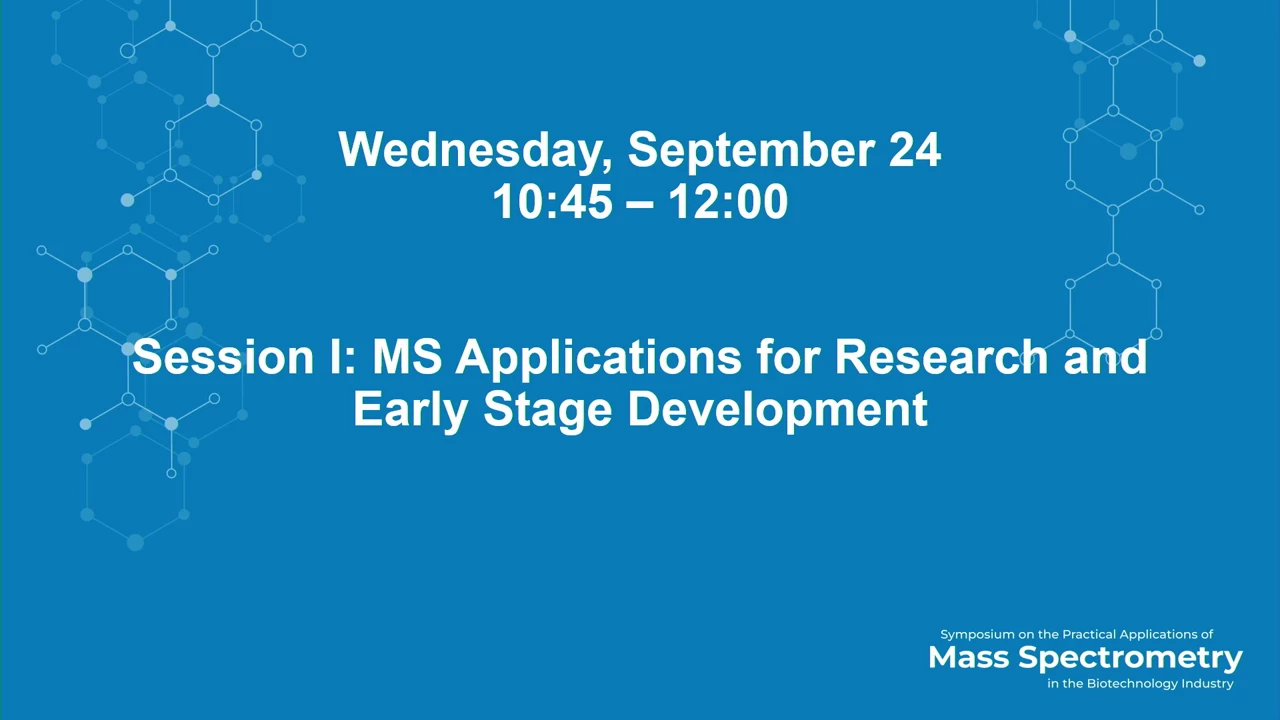 Wednesday, September 24
10:45 – 12:00

Session I: MS Applications for Research and Early Stage Development

Symposium on the Practical Applications of
Mass Spectrometry
in the Biotechnology Industry